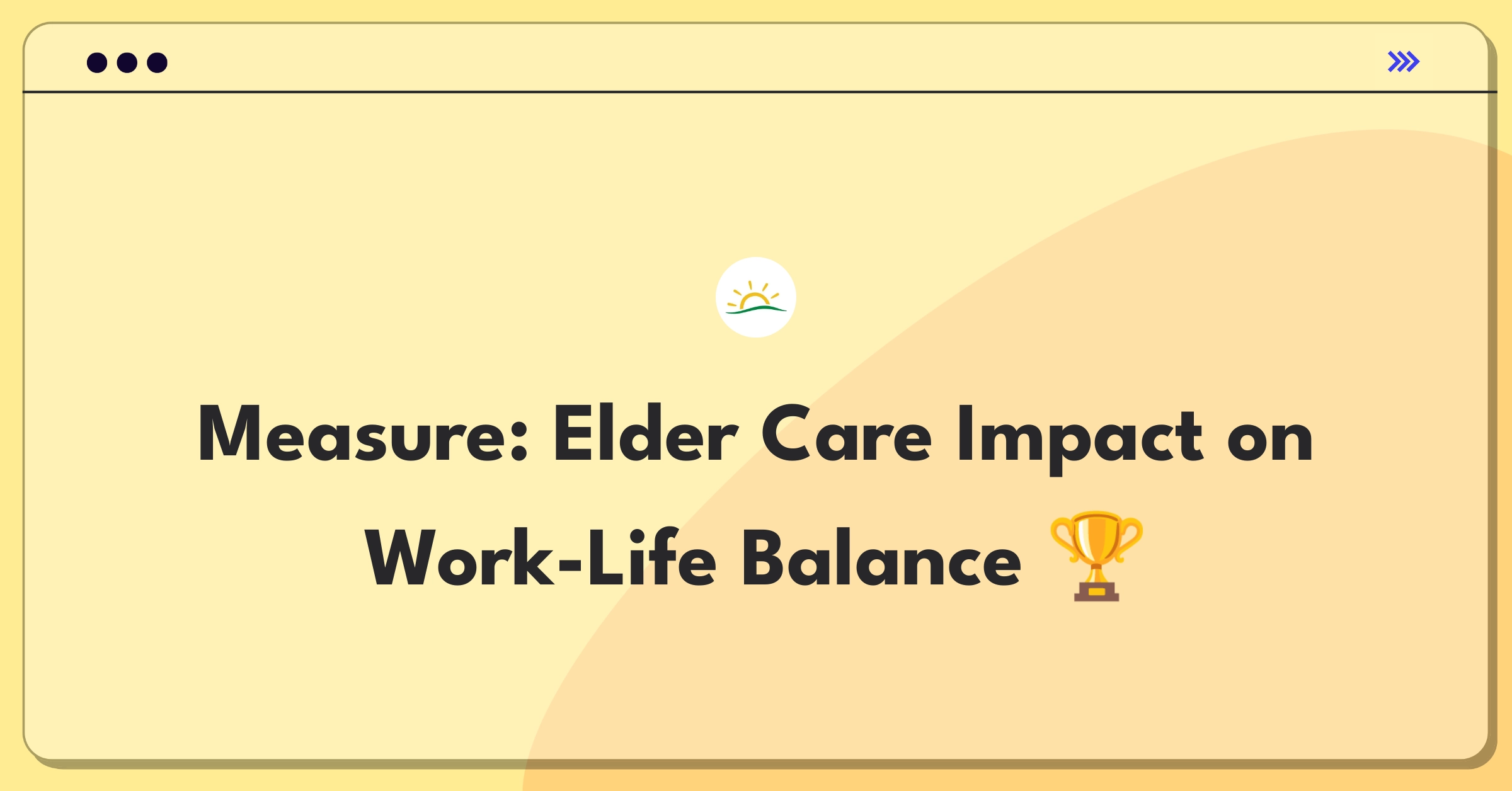 Measure: Elder Care Impact on Work-Life Balance 🏆